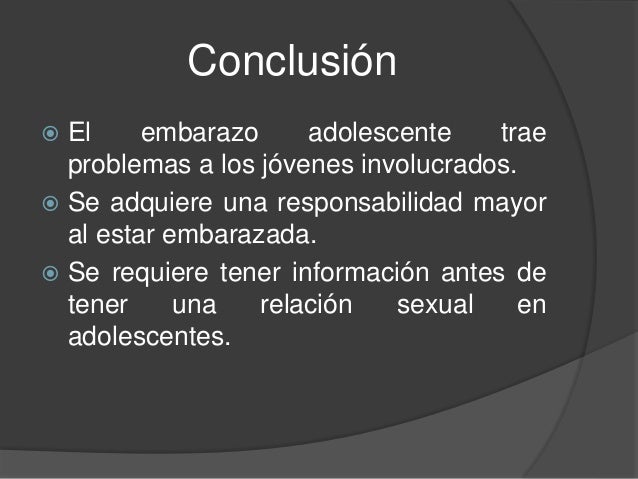 Conclusión

El embarazo adolescente trae problemas a los jóvenes involucrados.
Se adquiere una responsabilidad mayor al estar embarazada.
Se requiere tener información antes de tener una relación sexual en adolescentes.